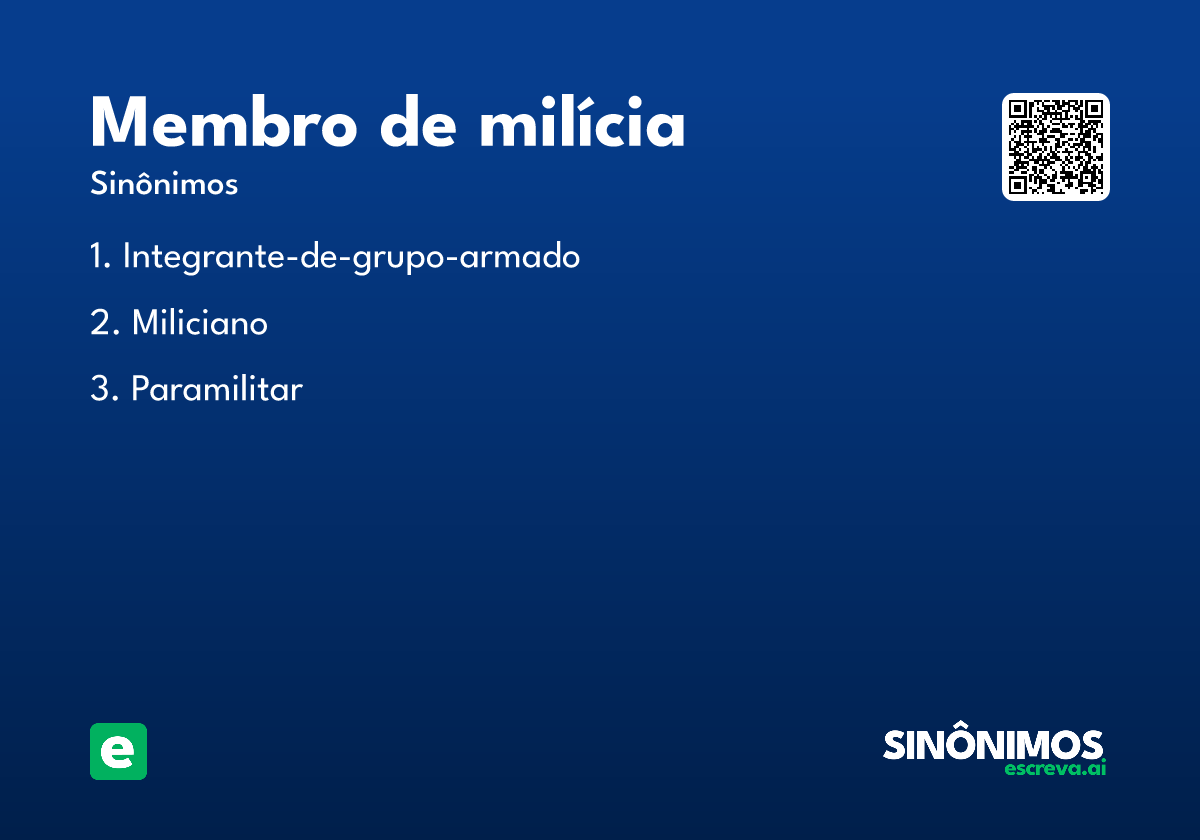 Membro de milícia

Sinônimos

1. Integrante-de-grupo-armado

2. Miliciano

3. Paramilitar

e

SINÔNIMOS
escreva.ai